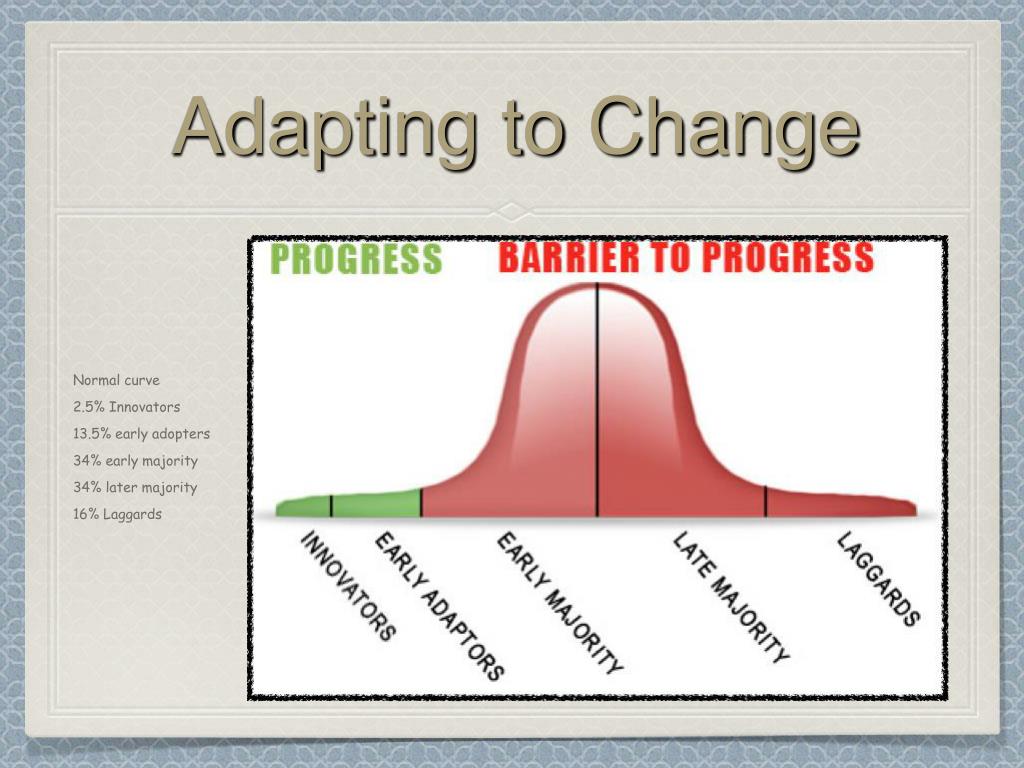 Adapting to Change

Normal curve
2.5% Innovators
13.5% early adopters
34% early majority
34% later majority
16% Laggards

PROGRESS BARRIER TO PROGRESS

INNOVATORS
EARLY ADAPTORS
EARLY MAJORITY
LATE MAJORITY
LAGGARDS